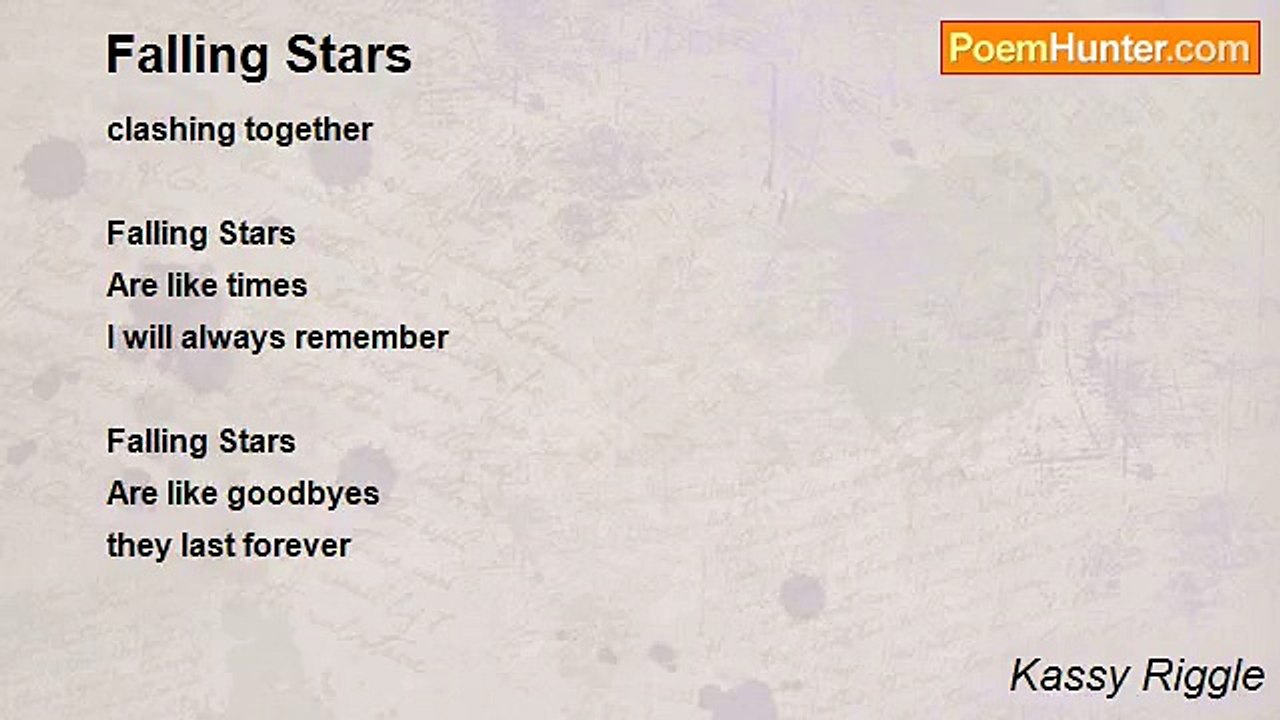 Falling Stars

PoemHunter.com

clashing together

Falling Stars
Are like times
I will always remember

Falling Stars
Are like goodbyes
they last forever

Kassy Riggle